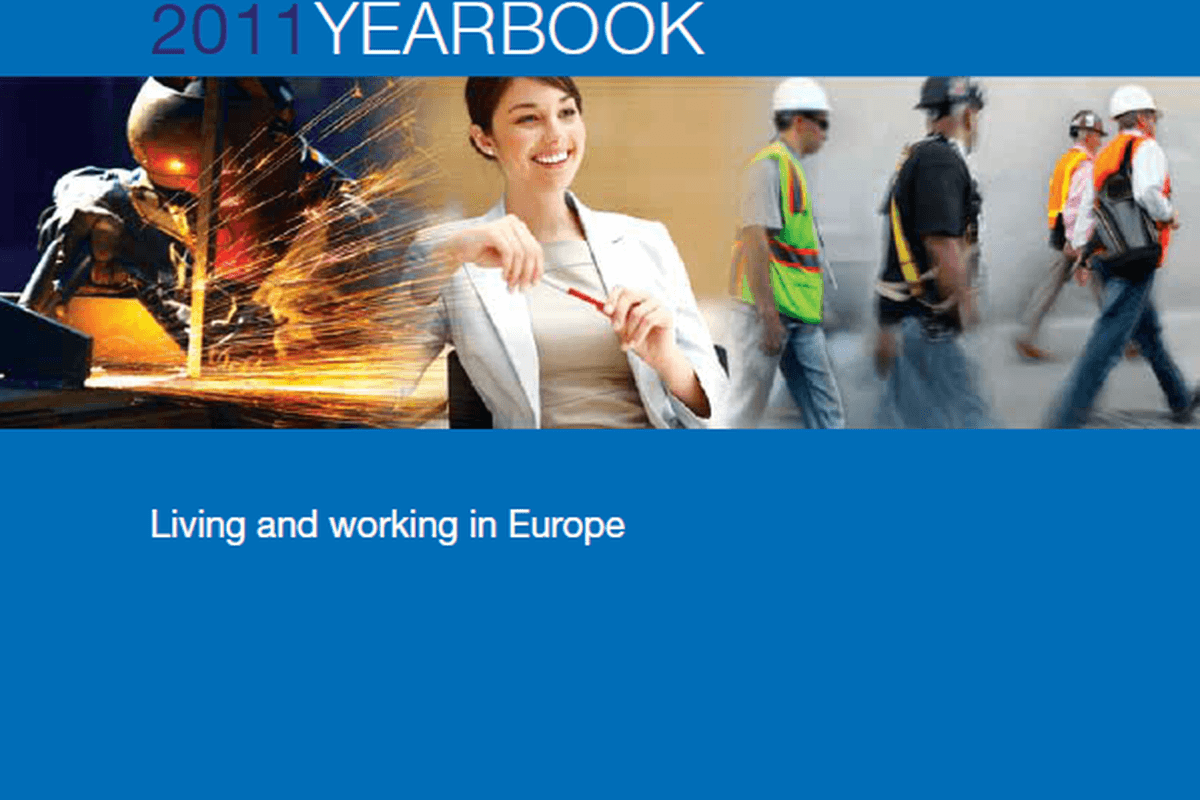 2011YEARBOOK

Living and working in Europe